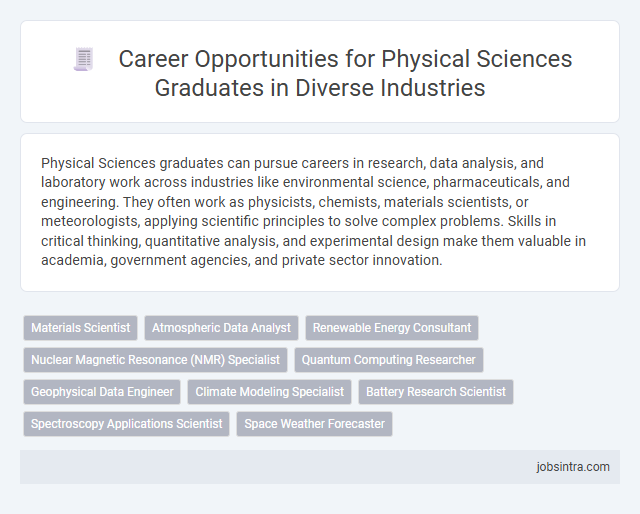 Career Opportunities for Physical Sciences Graduates in Diverse Industries

Physical Sciences graduates can pursue careers in research, data analysis, and laboratory work across industries like environmental science, pharmaceuticals, and engineering. They often work as physicists, chemists, materials scientists, or meteorologists, applying scientific principles to solve complex problems. Skills in critical thinking, quantitative analysis, and experimental design make them valuable in academia, government agencies, and private sector innovation.

Materials Scientist
Atmospheric Data Analyst
Renewable Energy Consultant
Nuclear Magnetic Resonance (NMR) Specialist
Quantum Computing Researcher
Geophysical Data Engineer
Climate Modeling Specialist
Battery Research Scientist
Spectroscopy Applications Scientist
Space Weather Forecaster

jobsintra.com